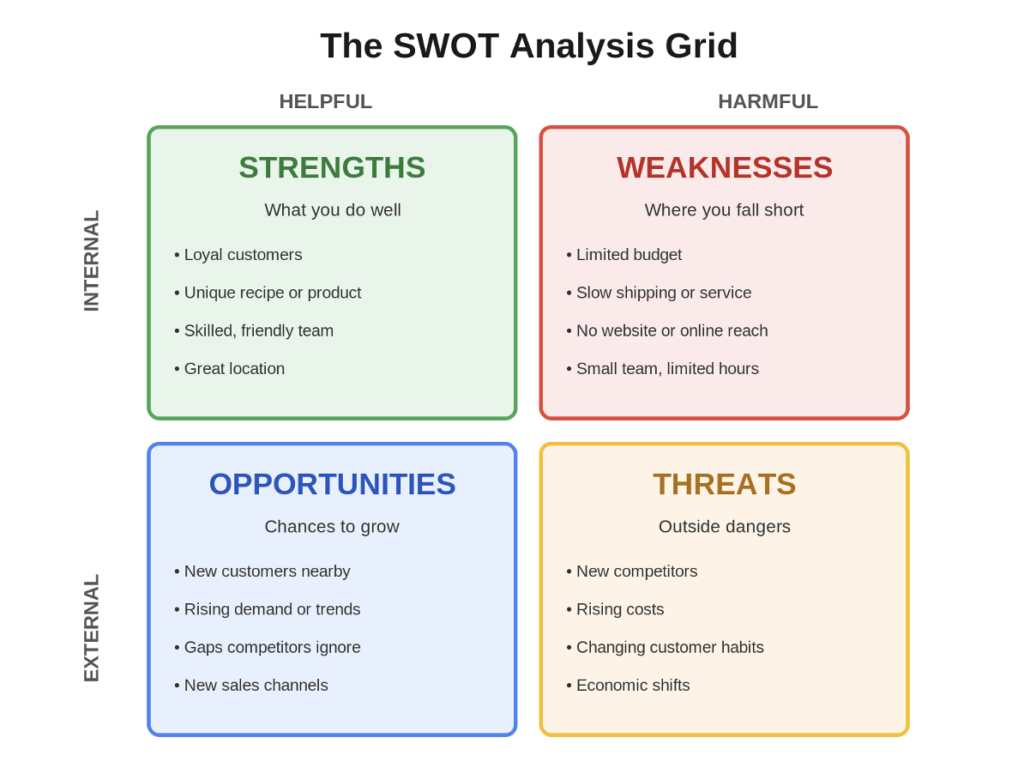 The SWOT Analysis Grid

HELPFUL

HARMFUL

INTERNAL

STRENGTHS

What you do well

• Loyal customers
• Unique recipe or product
• Skilled, friendly team
• Great location

WEAKNESSES

Where you fall short

• Limited budget
• Slow shipping or service
• No website or online reach
• Small team, limited hours

EXTERNAL

OPPORTUNITIES

Chances to grow

• New customers nearby
• Rising demand or trends
• Gaps competitors ignore
• New sales channels

THREATS

Outside dangers

• New competitors
• Rising costs
• Changing customer habits
• Economic shifts